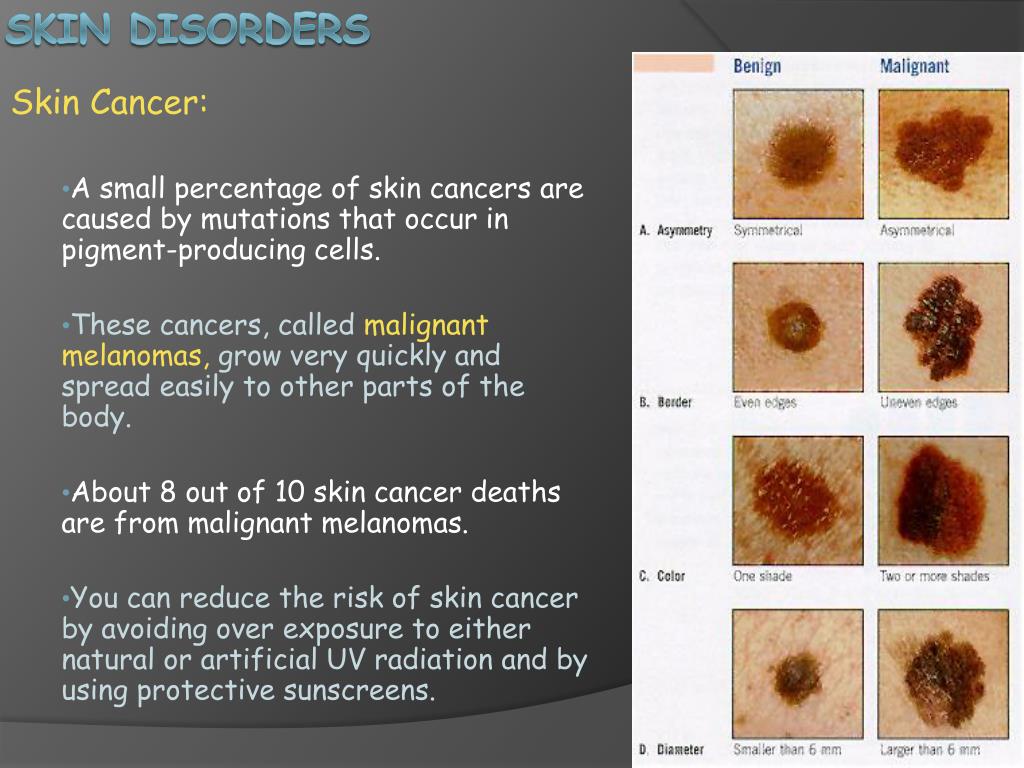 SKIN DISORDERS

Skin Cancer:

•A small percentage of skin cancers are caused by mutations that occur in pigment-producing cells.

•These cancers, called malignant melanomas, grow very quickly and spread easily to other parts of the body.

•About 8 out of 10 skin cancer deaths are from malignant melanomas.

•You can reduce the risk of skin cancer by avoiding over exposure to either natural or artificial UV radiation and by using protective sunscreens.

| | Benign | Malignant |
|---|---|---|
| A. Asymmetry | Symmetrical | Asymmetrical |
| B. Border | Even edges | Uneven edges |
| C. Color | One shade | Two or more shades |
| D. Diameter | Smaller than 6 mm | Larger than 6 mm |